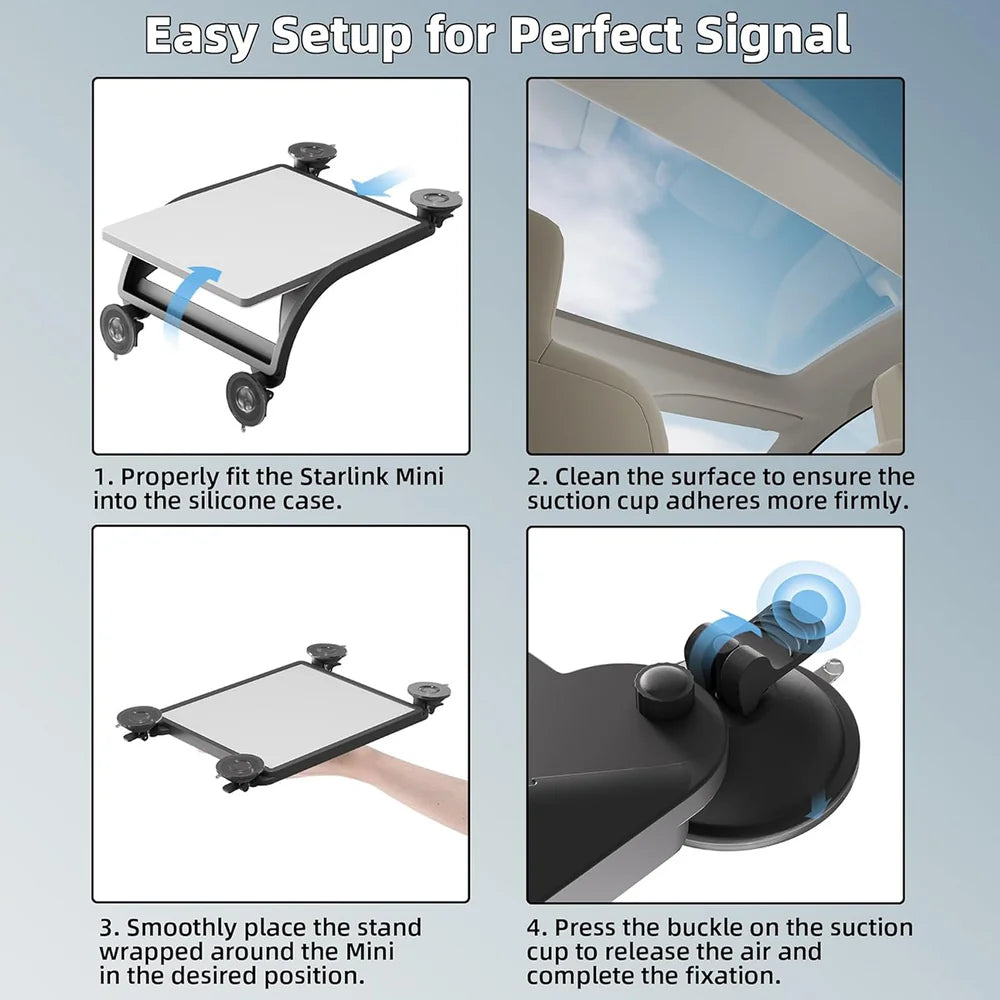 Easy Setup for Perfect Signal

1. Properly fit the Starlink Mini into the silicone case.

2. Clean the surface to ensure the suction cup adheres more firmly.

3. Smoothly place the stand wrapped around the Mini in the desired position.

4. Press the buckle on the suction cup to release the air and complete the fixation.